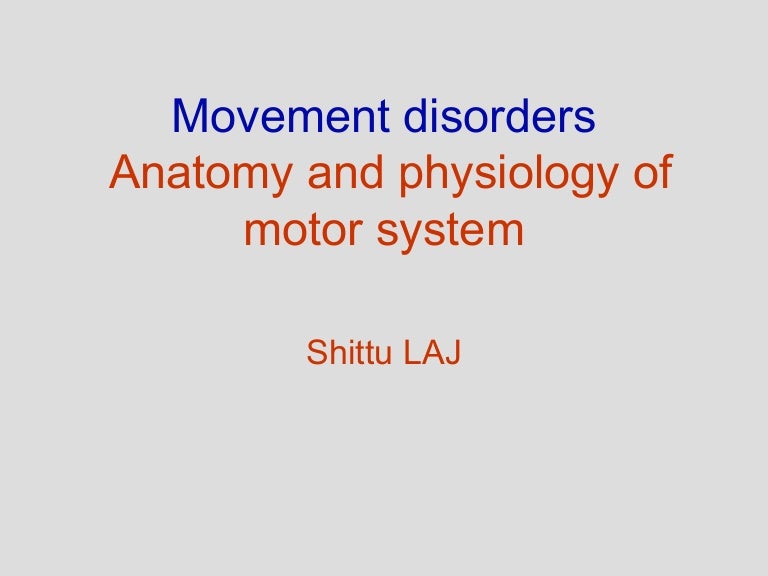 Movement disorders
Anatomy and physiology of motor system

Shittu LAJ